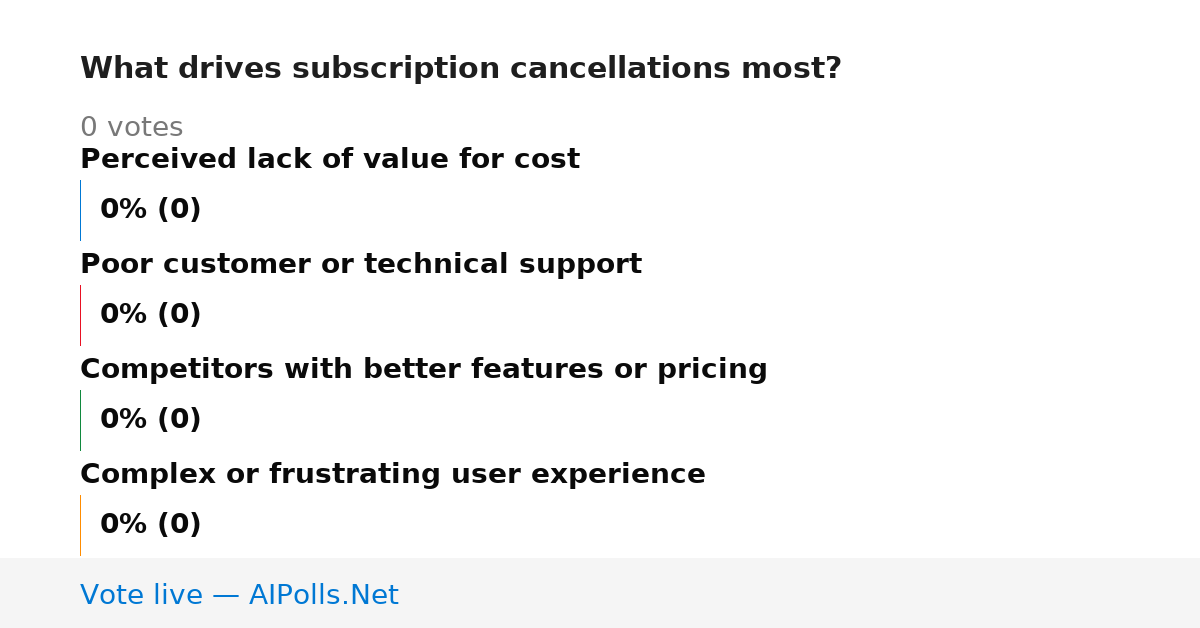 What drives subscription cancellations most?

0 votes

Perceived lack of value for cost

0% (0)

Poor customer or technical support

0% (0)

Competitors with better features or pricing

0% (0)

Complex or frustrating user experience

0% (0)

Vote live — AIPolls.Net